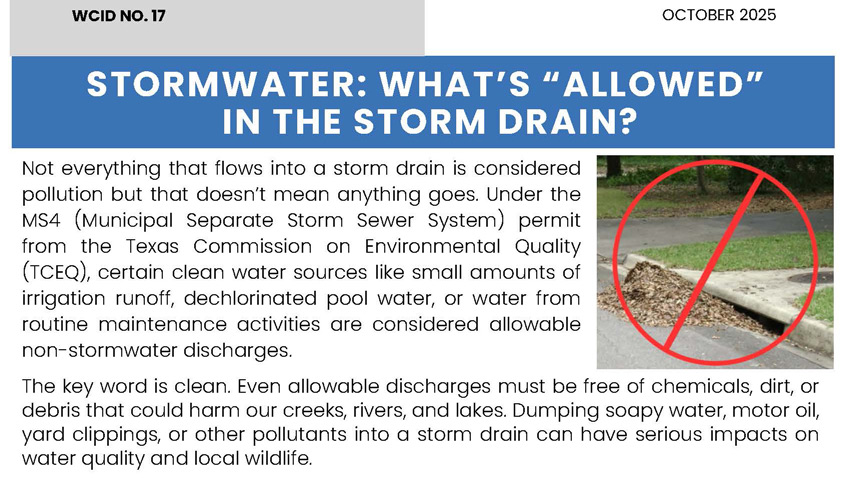 WCID NO. 17

OCTOBER 2025

STORMWATER: WHAT'S "ALLOWED" IN THE STORM DRAIN?

Not everything that flows into a storm drain is considered pollution but that doesn't mean anything goes. Under the MS4 (Municipal Separate Storm Sewer System) permit from the Texas Commission on Environmental Quality (TCEQ), certain clean water sources like small amounts of irrigation runoff, dechlorinated pool water, or water from routine maintenance activities are considered allowable non-stormwater discharges.

The key word is clean. Even allowable discharges must be free of chemicals, dirt, or debris that could harm our creeks, rivers, and lakes. Dumping soapy water, motor oil, yard clippings, or other pollutants into a storm drain can have serious impacts on water quality and local wildlife.